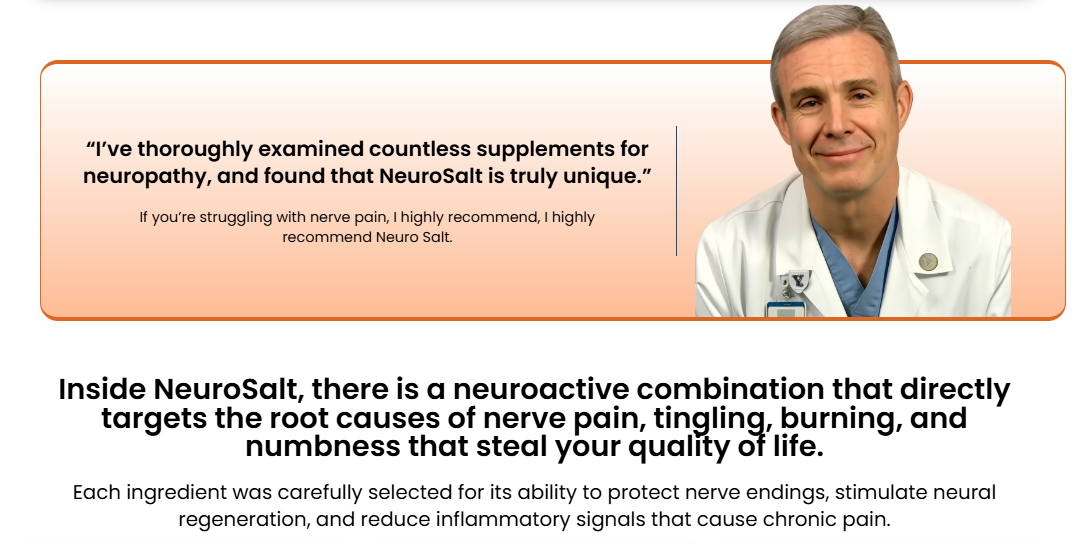 “I’ve thoroughly examined countless supplements for neuropathy, and found that NeuroSalt is truly unique.”

If you’re struggling with nerve pain, I highly recommend, I highly recommend Neuro Salt.

Inside NeuroSalt, there is a neuroactive combination that directly targets the root causes of nerve pain, tingling, burning, and numbness that steal your quality of life.

Each ingredient was carefully selected for its ability to protect nerve endings, stimulate neural regeneration, and reduce inflammatory signals that cause chronic pain.